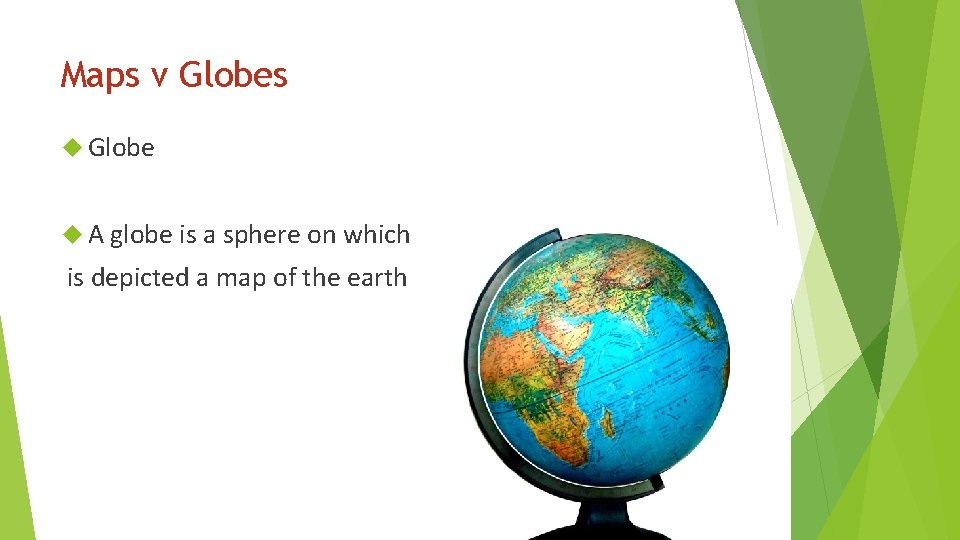 Maps v Globes

Globe

A globe is a sphere on which is depicted a map of the earth